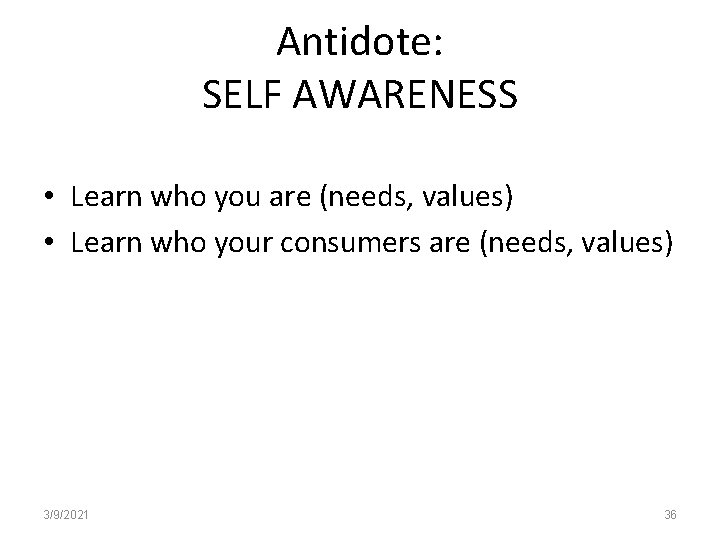 Antidote:
SELF AWARENESS

• Learn who you are (needs, values)
• Learn who your consumers are (needs, values)

3/9/2021

36